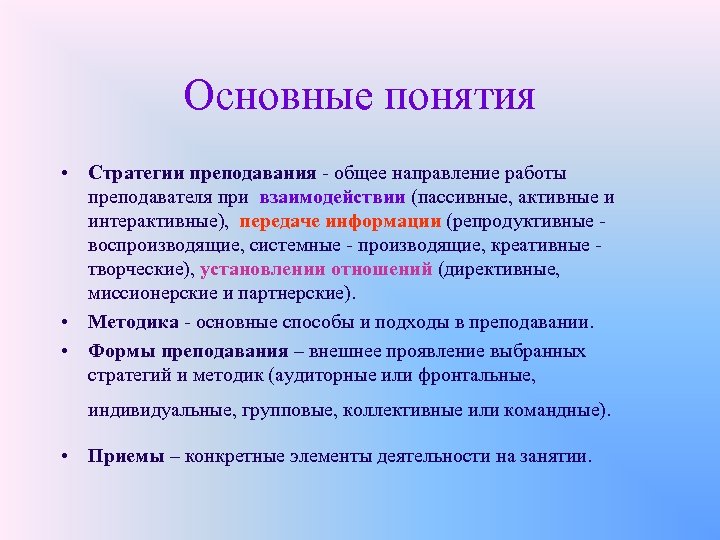 Основные понятия

• Стратегии преподавания - общее направление работы преподавателя при взаимодействии (пассивные, активные и интерактивные), передаче информации (репродуктивные - воспроизводящие, системные - производящие, креативные - творческие), установлении отношений (директивные, миссионерские и партнерские).

• Методика - основные способы и подходы в преподавании.

• Формы преподавания – внешнее проявление выбранных стратегий и методик (аудиторные или фронтальные, индивидуальные, групповые, коллективные или командные).

• Приемы – конкретные элементы деятельности на занятии.